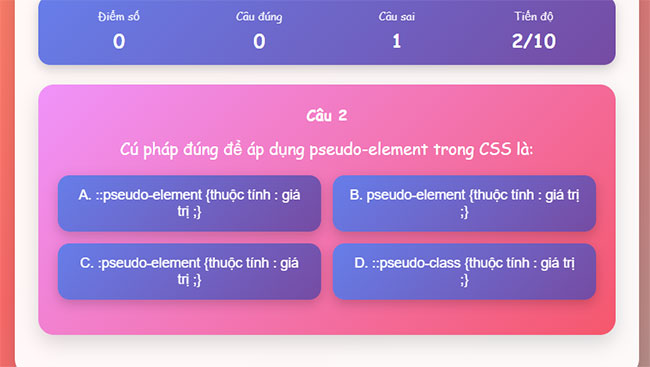 Điểm số
0

Câu đúng
0

Câu sai
1

Tiến độ
2/10

Câu 2

Cú pháp đúng để áp dụng pseudo-element trong CSS là:

A. ::pseudo-element {thuộc tính : giá trị ;}

B. pseudo-element {thuộc tính : giá trị ;}

C. :pseudo-element {thuộc tính : giá trị ;}

D. ::pseudo-class {thuộc tính : giá trị ;}